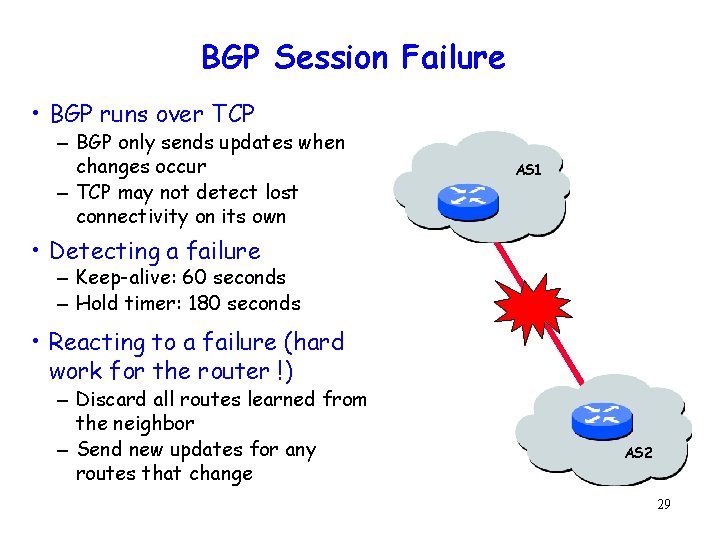 BGP Session Failure

• BGP runs over TCP
– BGP only sends updates when changes occur
– TCP may not detect lost connectivity on its own

• Detecting a failure
– Keep-alive: 60 seconds
– Hold timer: 180 seconds

• Reacting to a failure (hard work for the router !)
– Discard all routes learned from the neighbor
– Send new updates for any routes that change

AS1

AS2

29